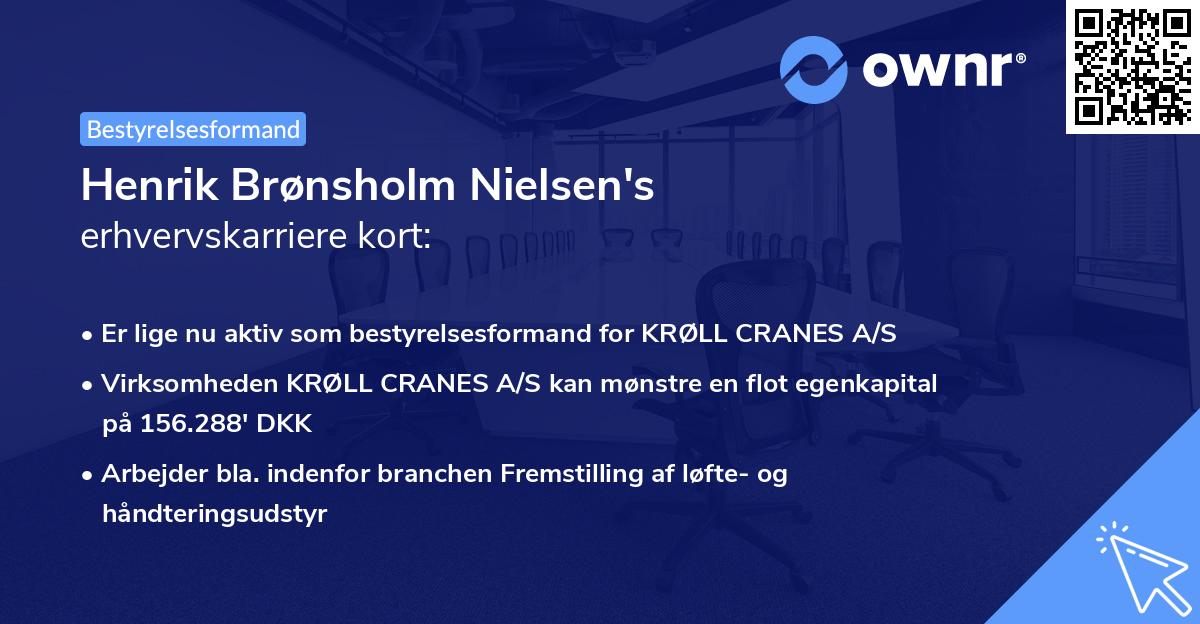 ownr®

Bestyrelsesformand

Henrik Brønsholm Nielsen's
erhvervskarriere kort:

• Er lige nu aktiv som bestyrelsesformand for KRØLL CRANES A/S

• Virksomheden KRØLL CRANES A/S kan mønstre en flot egenkapital på 156.288' DKK

• Arbejder bla. indenfor branchen Fremstilling af løfte- og håndteringsudstyr